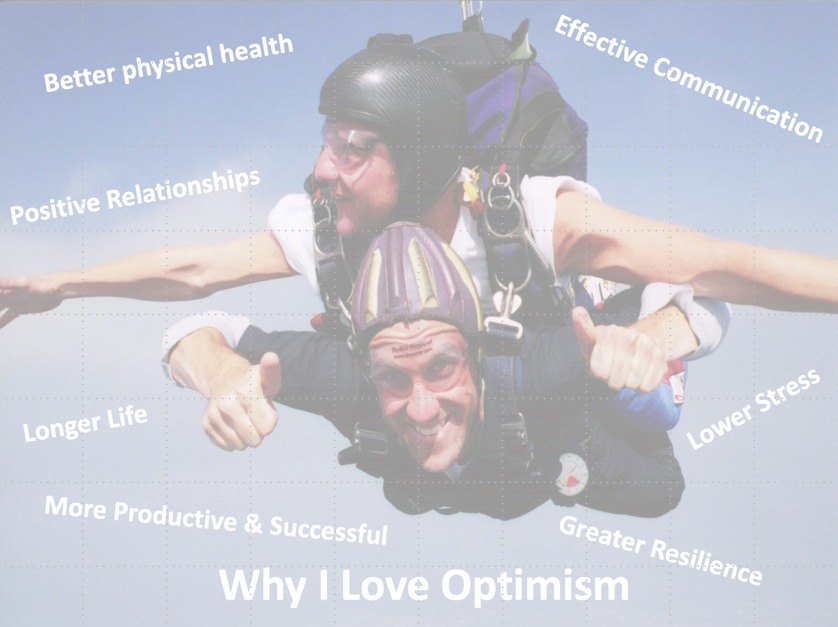 Better physical health

Effective Communication

Positive Relationships

Longer Life

Lower Stress

More Productive & Successful

Greater Resilience

Why I Love Optimism